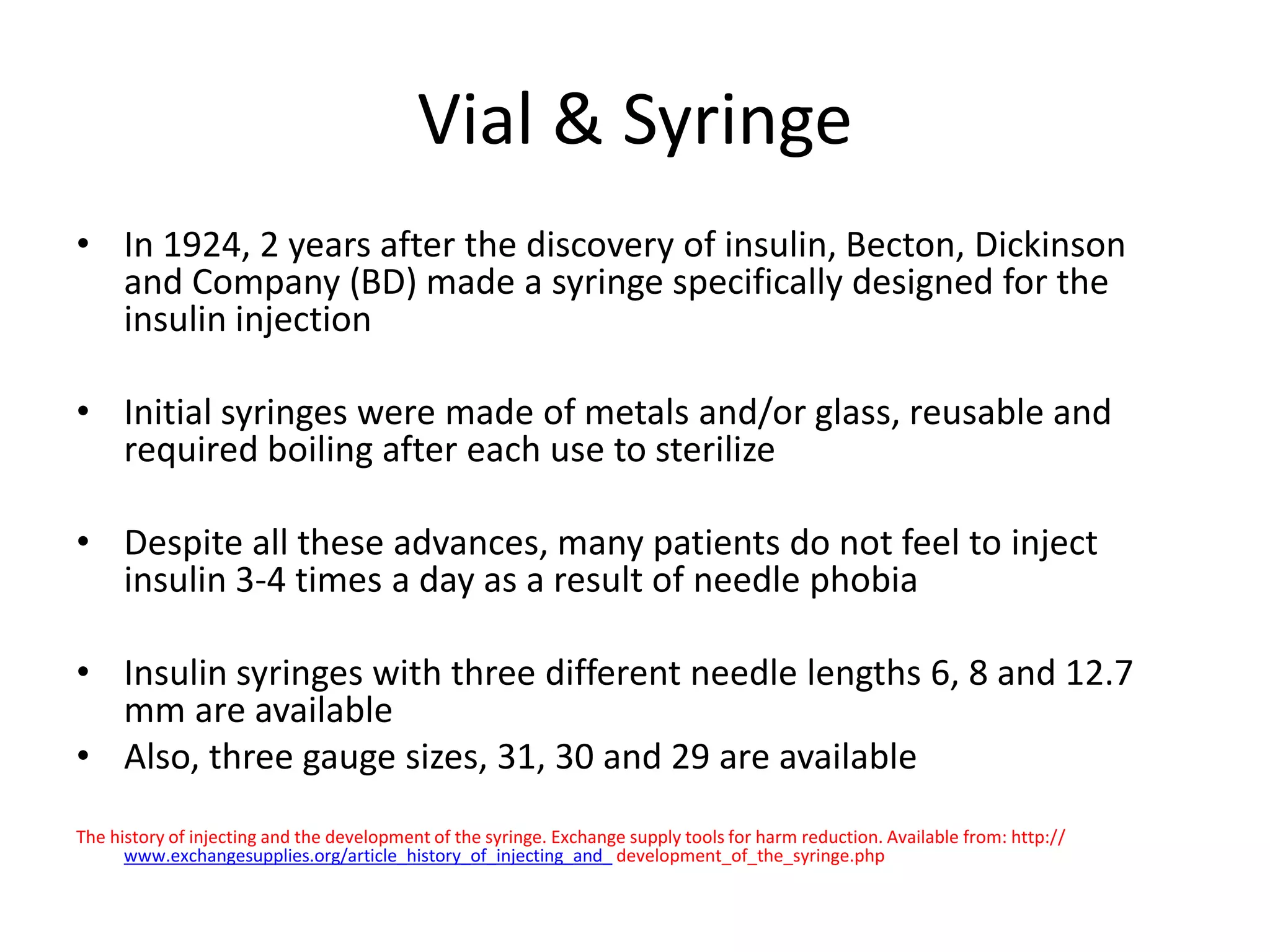 Vial & Syringe

• In 1924, 2 years after the discovery of insulin, Becton, Dickinson and Company (BD) made a syringe specifically designed for the insulin injection

• Initial syringes were made of metals and/or glass, reusable and required boiling after each use to sterilize

• Despite all these advances, many patients do not feel to inject insulin 3-4 times a day as a result of needle phobia

• Insulin syringes with three different needle lengths 6, 8 and 12.7 mm are available
• Also, three gauge sizes, 31, 30 and 29 are available

The history of injecting and the development of the syringe. Exchange supply tools for harm reduction. Available from: http://www.exchangesupplies.org/article_history_of_injecting_and_ development_of_the_syringe.php